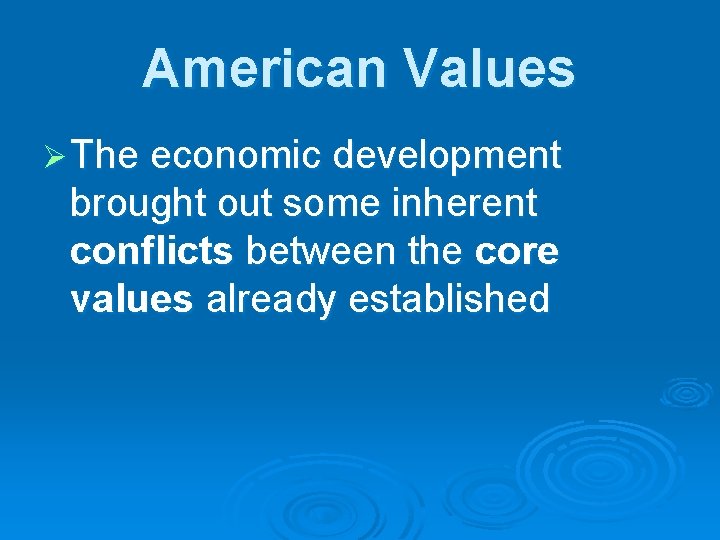 American Values

➢ The economic development brought out some inherent conflicts between the core values already established